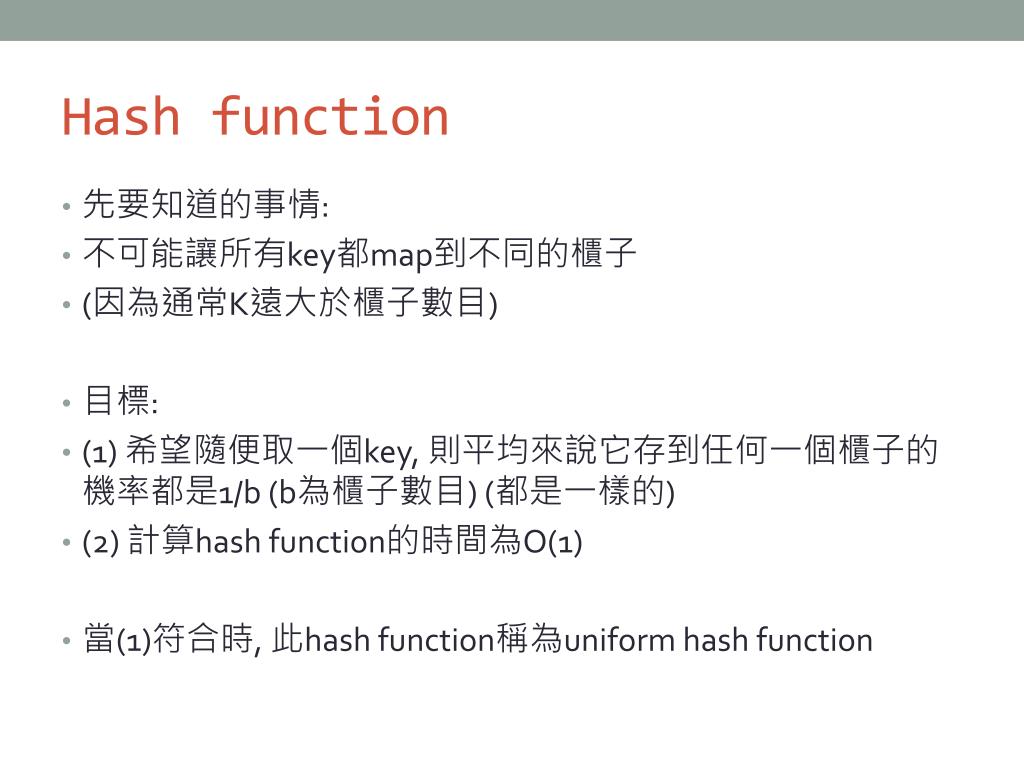 Hash function

• 先要知道的事情:
• 不可能讓所有key都map到不同的櫃子
• (因為通常K遠大於櫃子數目)

• 目標:
• (1) 希望隨便取一個key, 則平均來說它存到任何一個櫃子的機率都是1/b (b為櫃子數目) (都是一樣的)
• (2) 計算hash function的時間為O(1)

• 當(1)符合時, 此hash function稱為uniform hash function